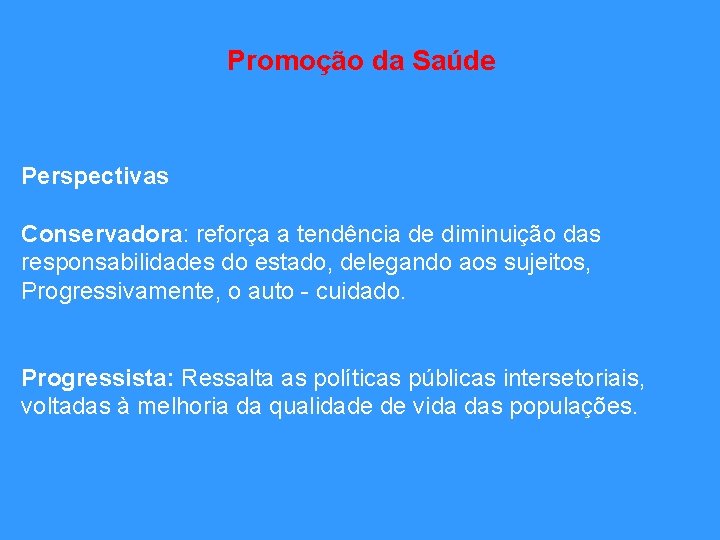 Promoção da Saúde

Perspectivas

Conservadora: reforça a tendência de diminuição das responsabilidades do estado, delegando aos sujeitos, Progressivamente, o auto - cuidado.

Progressista: Ressalta as políticas públicas intersetoriais, voltadas à melhoria da qualidade de vida das populações.